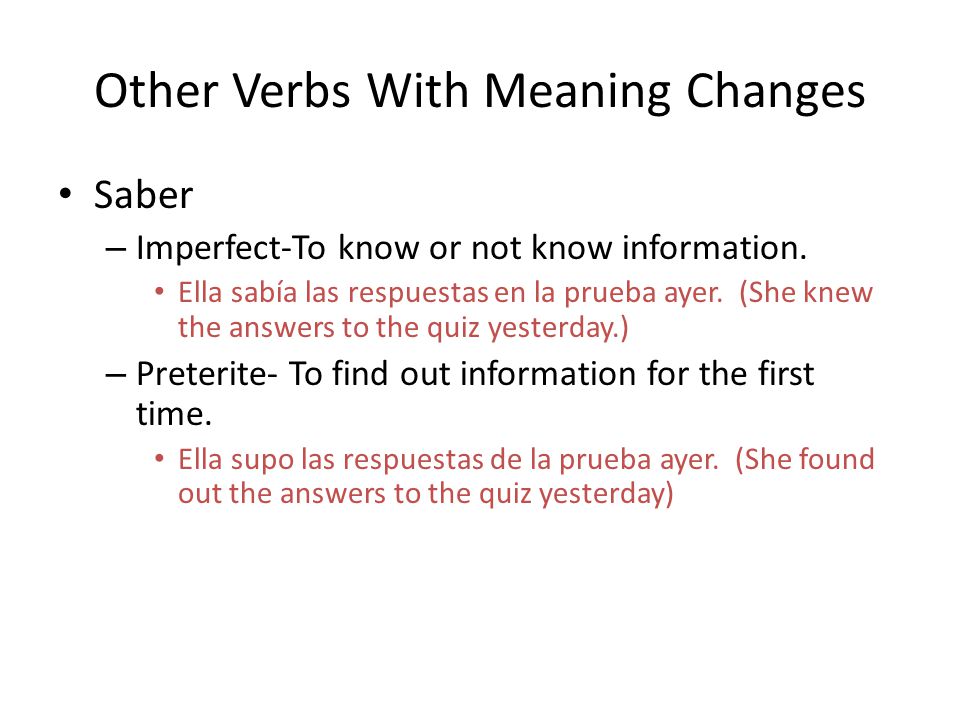 Other Verbs With Meaning Changes

• Saber
– Imperfect-To know or not know information.
• Ella sabía las respuestas en la prueba ayer. (She knew the answers to the quiz yesterday.)
– Preterite- To find out information for the first time.
• Ella supo las respuestas de la prueba ayer. (She found out the answers to the quiz yesterday)